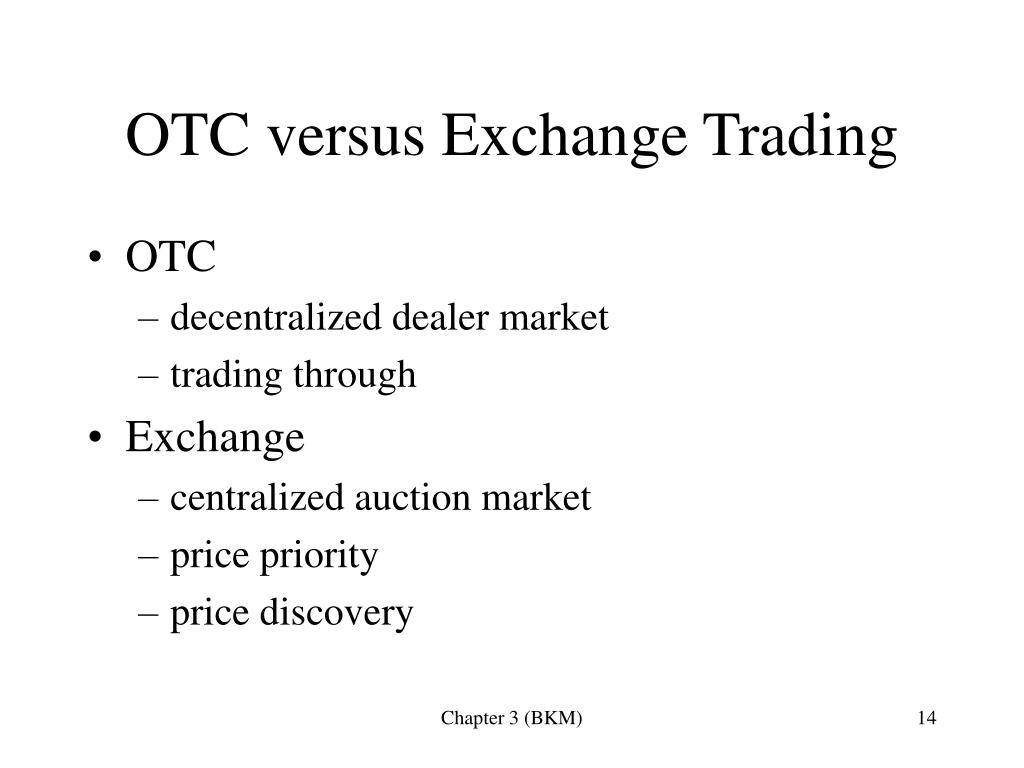 OTC versus Exchange Trading

• OTC
– decentralized dealer market
– trading through
• Exchange
– centralized auction market
– price priority
– price discovery

Chapter 3 (BKM)

14